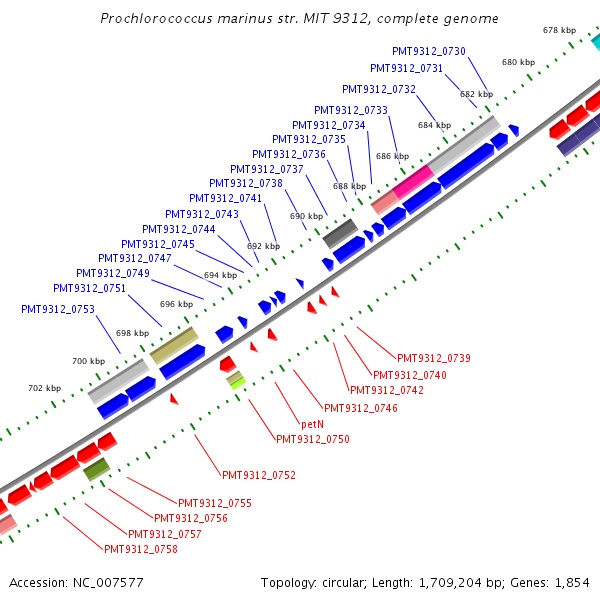 Prochlorococcus marinus str. MIT 9312, complete genome

678 kbp
680 kbp
682 kbp
684 kbp
686 kbp
688 kbp
690 kbp
692 kbp
694 kbp
696 kbp
698 kbp
700 kbp
702 kbp

PMT9312_0730
PMT9312_0731
PMT9312_0732
PMT9312_0733
PMT9312_0734
PMT9312_0735
PMT9312_0736
PMT9312_0737
PMT9312_0738
PMT9312_0741
PMT9312_0743
PMT9312_0744
PMT9312_0745
PMT9312_0747
PMT9312_0749
PMT9312_0751
PMT9312_0753

PMT9312_0739
PMT9312_0740
PMT9312_0742
PMT9312_0746
petN
PMT9312_0750
PMT9312_0752
PMT9312_0755
PMT9312_0756
PMT9312_0757
PMT9312_0758

Accession: NC_007577
Topology: circular; Length: 1,709,204 bp; Genes: 1,854